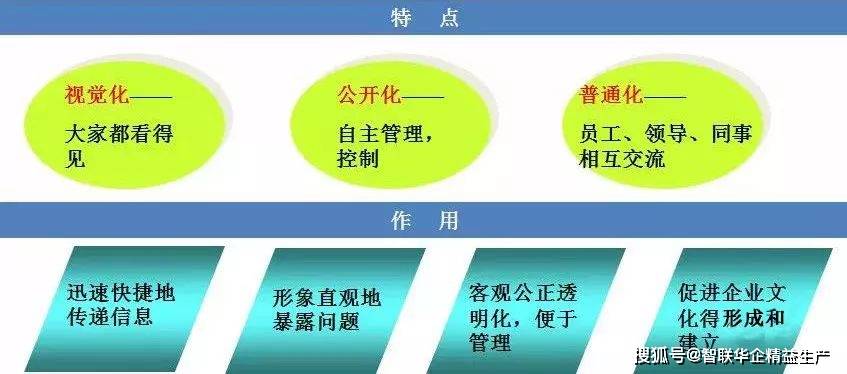 特　点

视觉化——
大家都看得见

公开化——
自主管理，控制

普通化——
员工、领导、同事相互交流

作　用

迅速快捷地传递信息

形象直观地暴露问题

客观公正透明化，便于管理

促进企业文化得形成和建立

搜狐号@智联华企精益生产